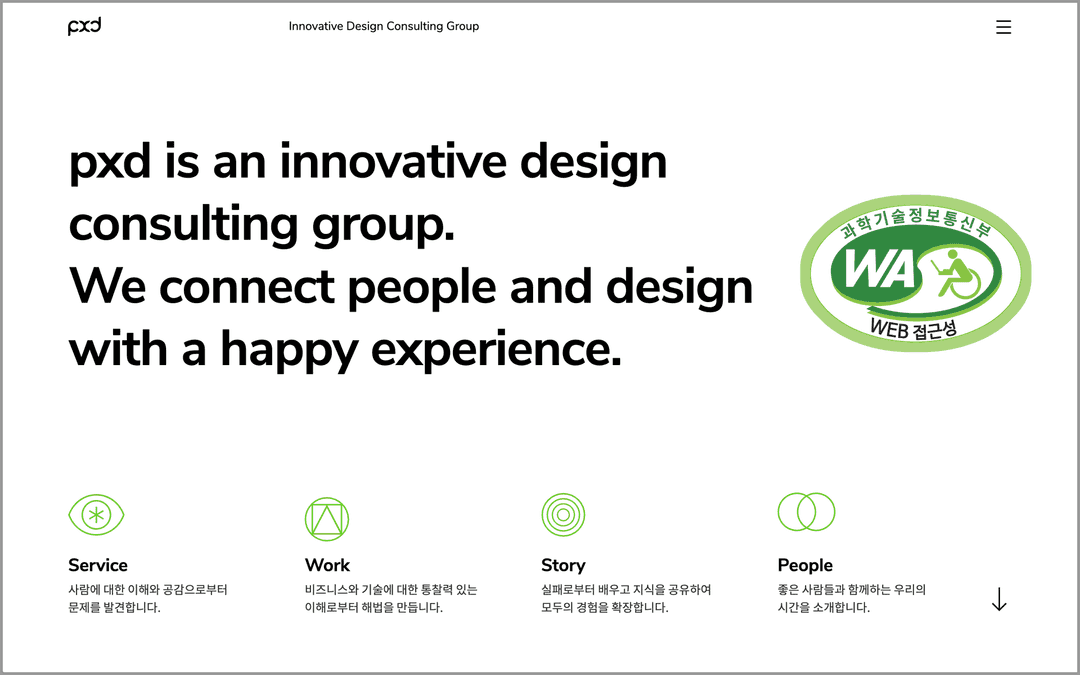 pxd

Innovative Design Consulting Group

pxd is an innovative design consulting group.
We connect people and design with a happy experience.

과학기술정보통신부
WA
WEB 접근성

Service
사람에 대한 이해와 공감으로부터 문제를 발견합니다.

Work
비즈니스와 기술에 대한 통찰력 있는 이해로부터 해법을 만듭니다.

Story
실패로부터 배우고 지식을 공유하여 모두의 경험을 확장합니다.

People
좋은 사람들과 함께하는 우리의 시간을 소개합니다.